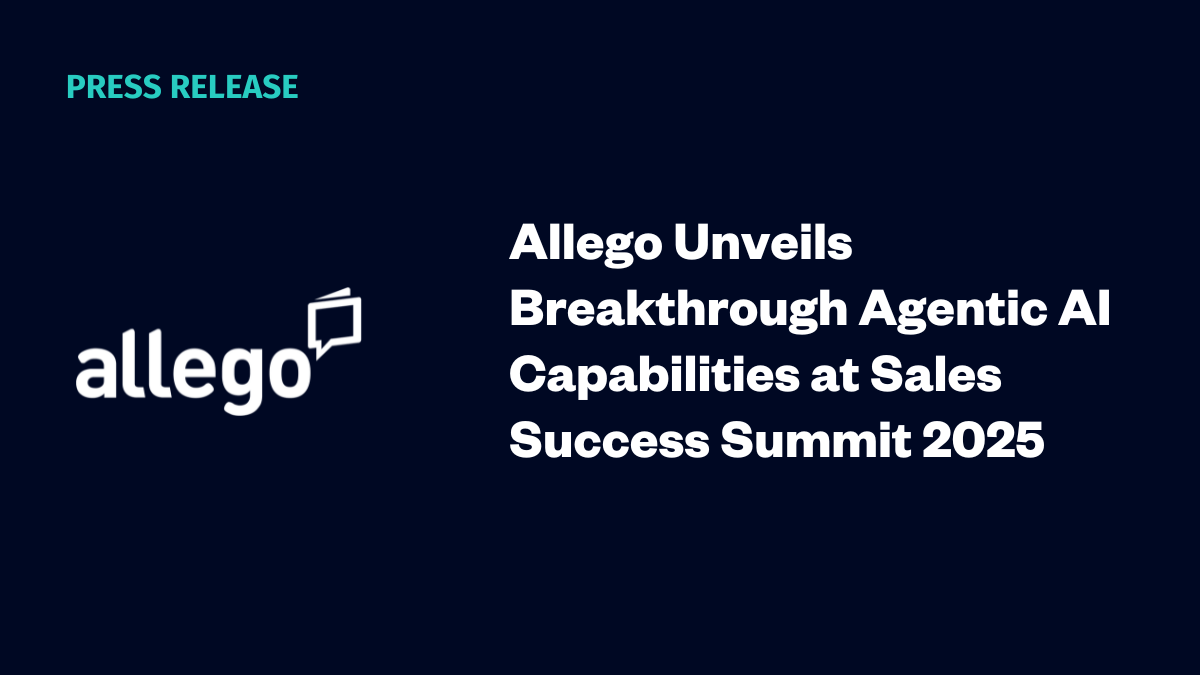 PRESS RELEASE

allego

Allego Unveils Breakthrough Agentic AI Capabilities at Sales Success Summit 2025